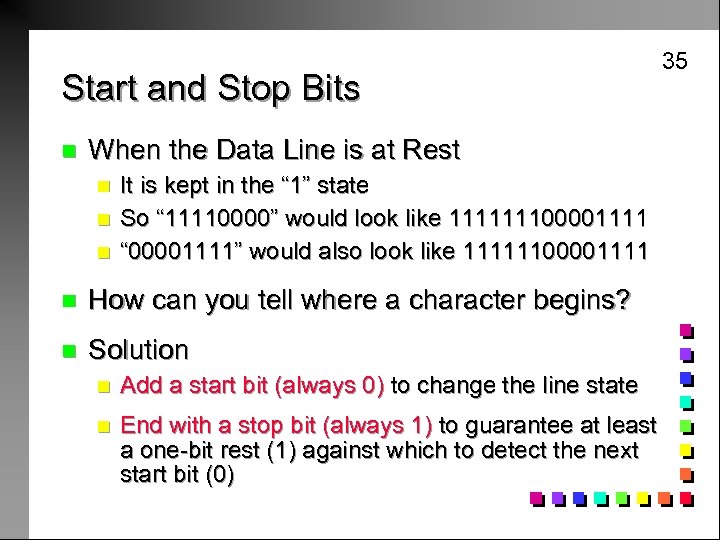 35

Start and Stop Bits

When the Data Line is at Rest

It is kept in the “1” state

So “11110000” would look like 111111100001111

“00001111” would also look like 11111100001111

How can you tell where a character begins?

Solution

Add a start bit (always 0) to change the line state

End with a stop bit (always 1) to guarantee at least a one-bit rest (1) against which to detect the next start bit (0)